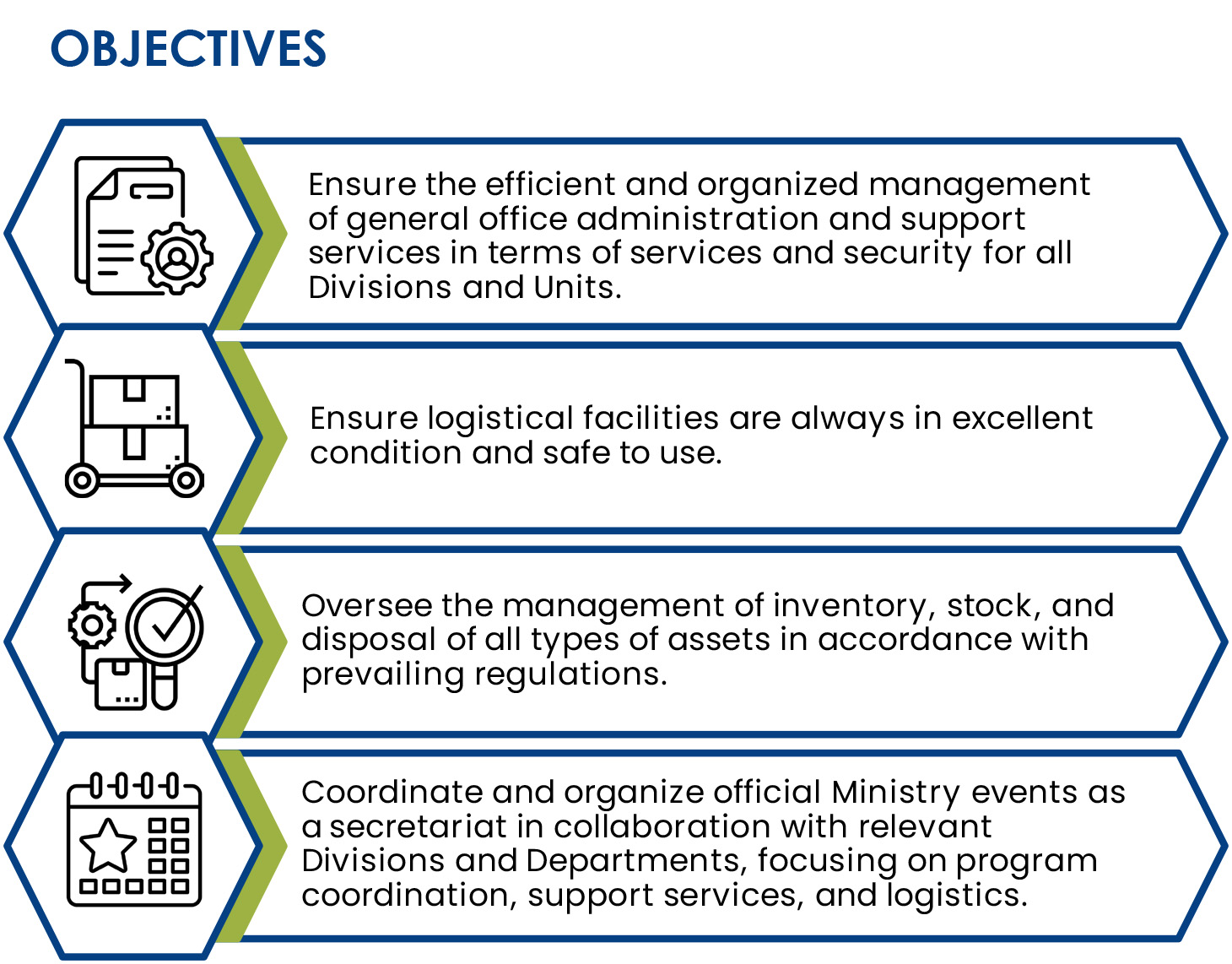 OBJECTIVES

Ensure the efficient and organized management of general office administration and support services in terms of services and security for all Divisions and Units.

Ensure logistical facilities are always in excellent condition and safe to use.

Oversee the management of inventory, stock, and disposal of all types of assets in accordance with prevailing regulations.

Coordinate and organize official Ministry events as a secretariat in collaboration with relevant Divisions and Departments, focusing on program coordination, support services, and logistics.